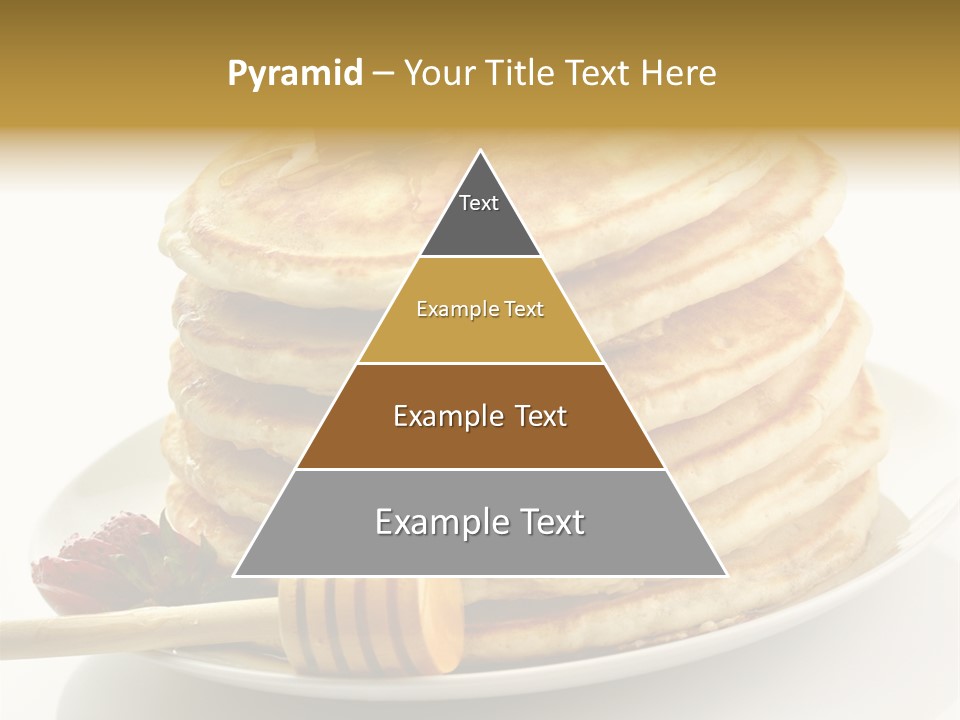 Pyramid – Your Title Text Here

Text

Example Text

Example Text

Example Text